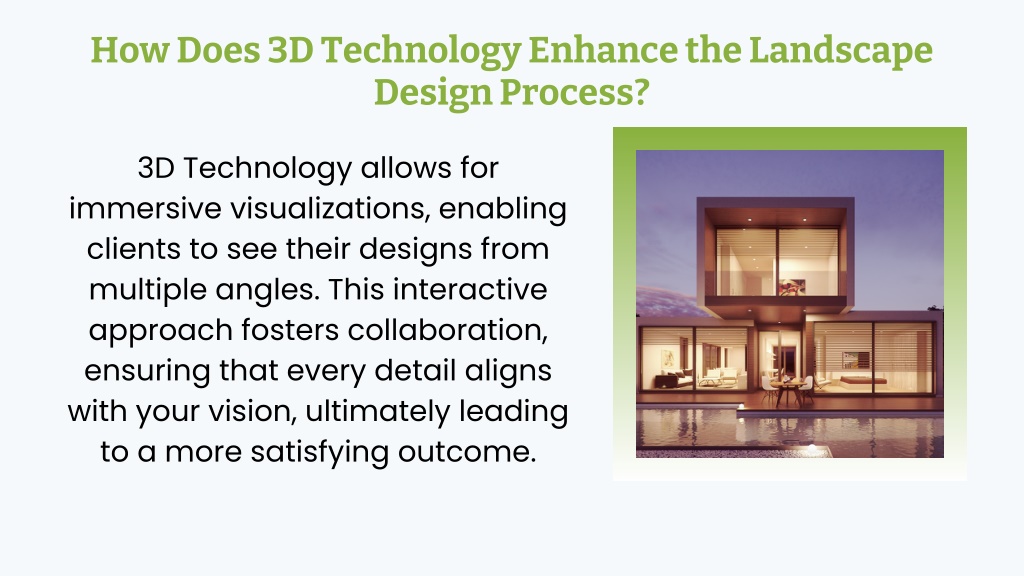 How Does 3D Technology Enhance the Landscape Design Process?

3D Technology allows for immersive visualizations, enabling clients to see their designs from multiple angles. This interactive approach fosters collaboration, ensuring that every detail aligns with your vision, ultimately leading to a more satisfying outcome.